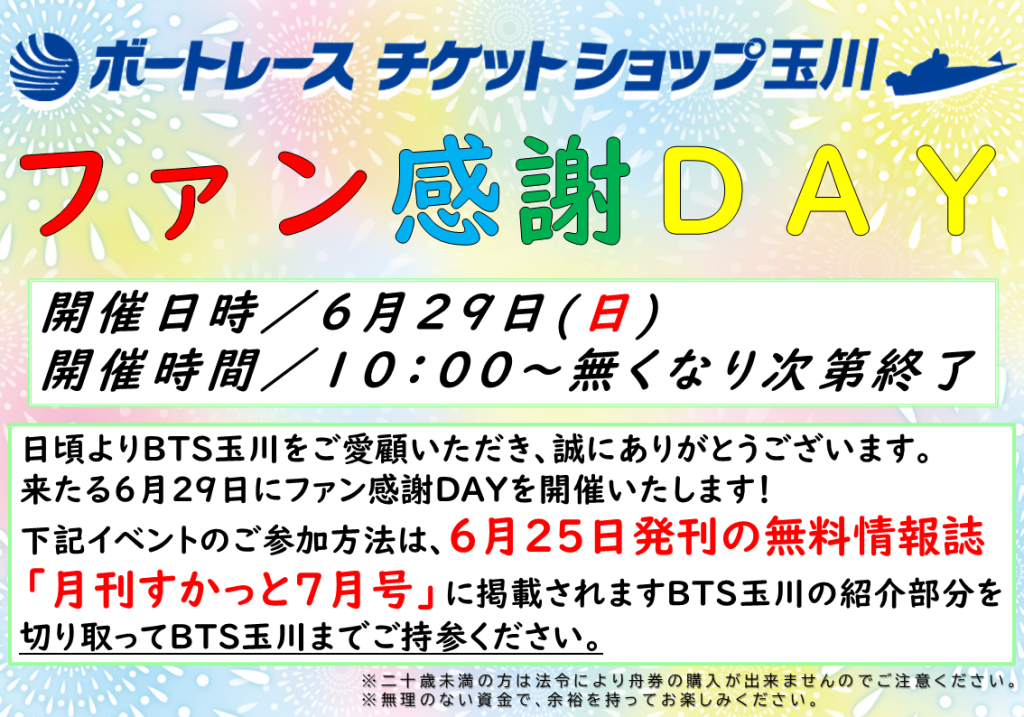 ボートレース チケットショップ玉川

ファン感謝ＤＡＹ

開催日時／６月２９日(日)
開催時間／１０：００～無くなり次第終了

日頃よりBTS玉川をご愛顧いただき、誠にありがとうございます。
来たる6月29日にファン感謝DAYを開催いたします!
下記イベントのご参加方法は、6月25日発刊の無料情報誌「月刊すかっと7月号」に掲載されますBTS玉川の紹介部分を切り取ってBTS玉川までご持参ください。

※二十歳未満の方は法令により舟券の購入が出来ませんのでご注意ください。
※無理のない資金で、余裕を持ってお楽しみください。